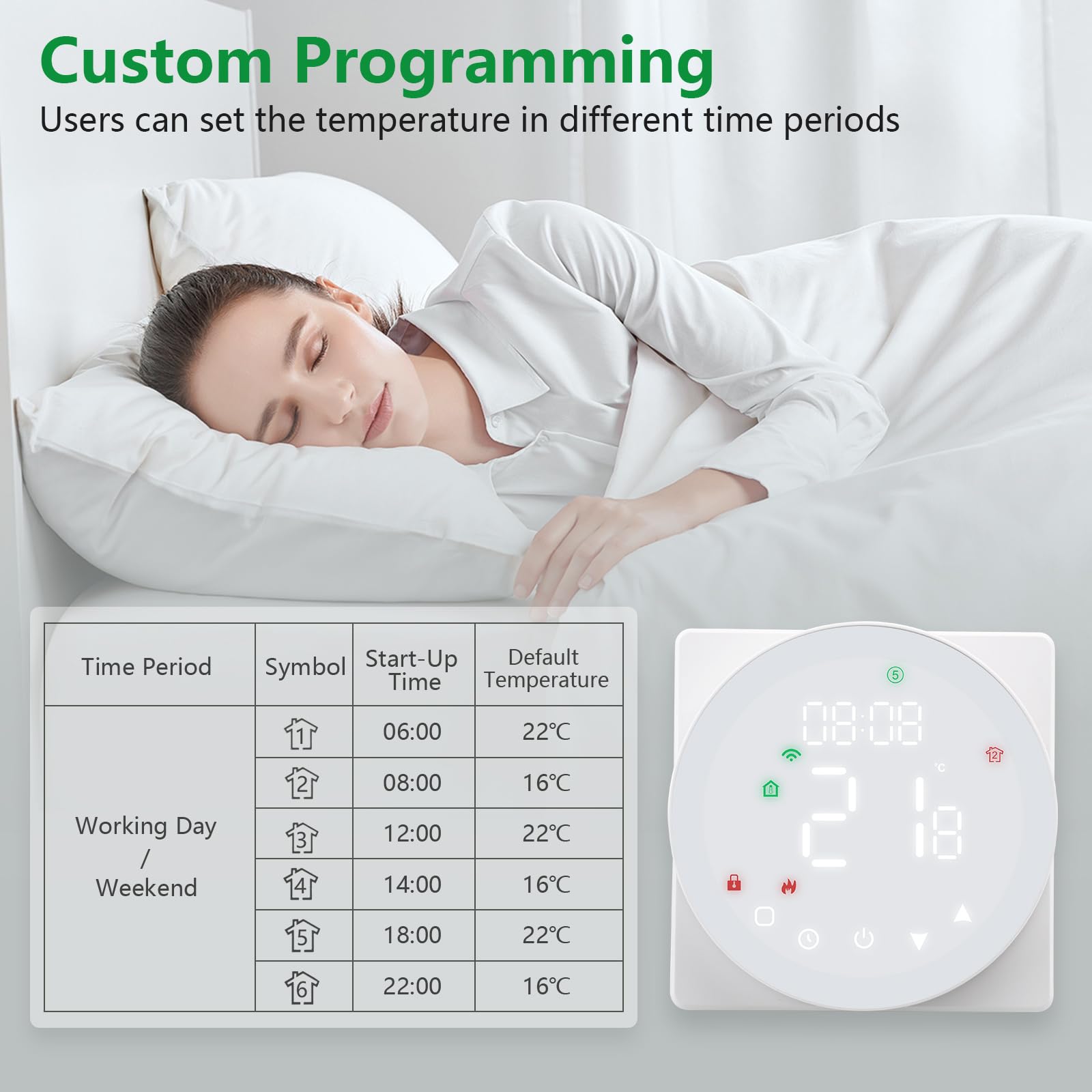 Custom Programming

Users can set the temperature in different time periods

| Time Period | Symbol | Start-Up Time | Default Temperature |
|---|---|---|---|
| Working Day / Weekend | 1 | 06:00 | 22℃ |
| | 2 | 08:00 | 16℃ |
| | 3 | 12:00 | 22℃ |
| | 4 | 14:00 | 16℃ |
| | 5 | 18:00 | 22℃ |
| | 6 | 22:00 | 16℃ |

5

08:08

2

℃

21.8